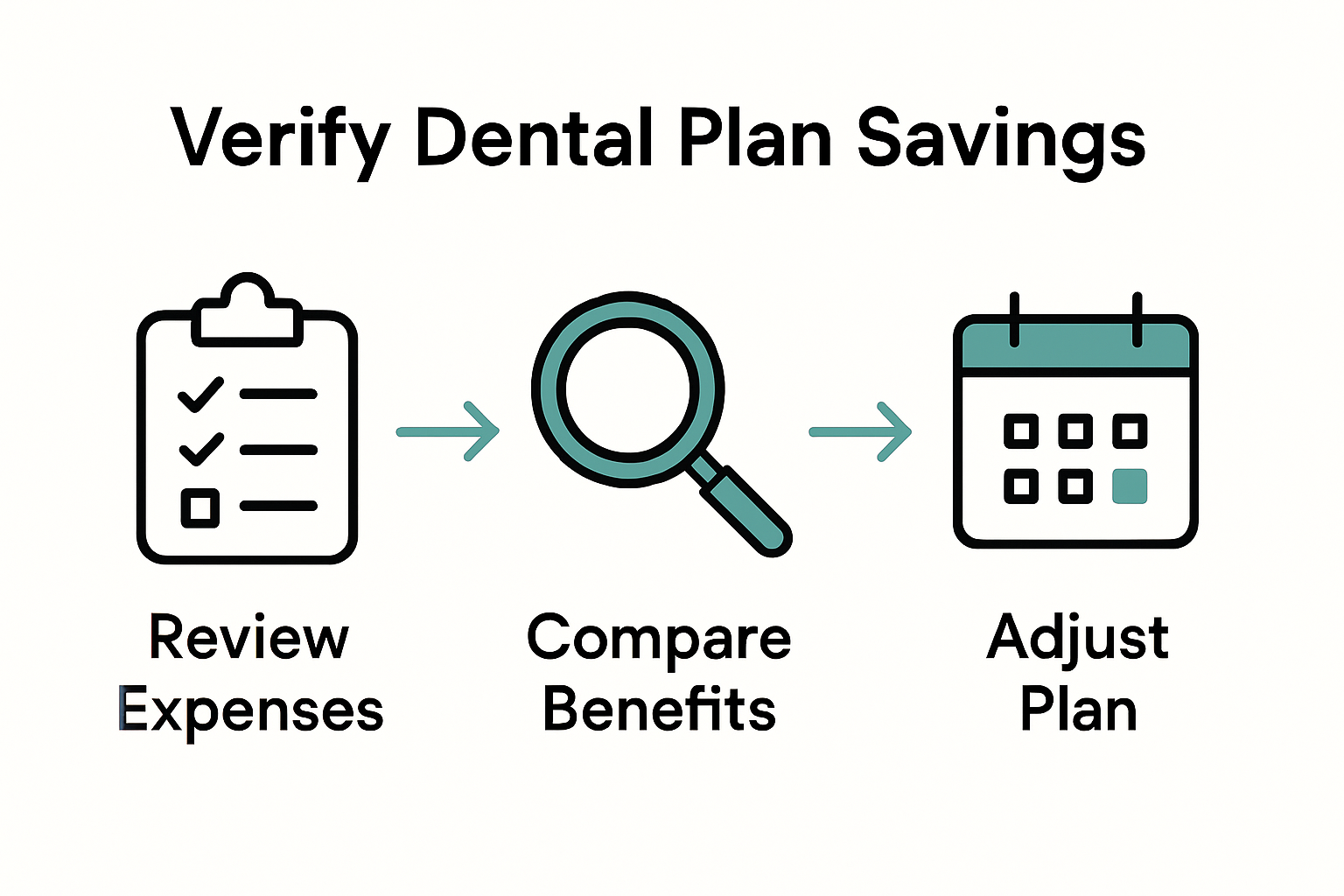 Verify Dental Plan Savings

Review Expenses

Compare Benefits

Adjust Plan